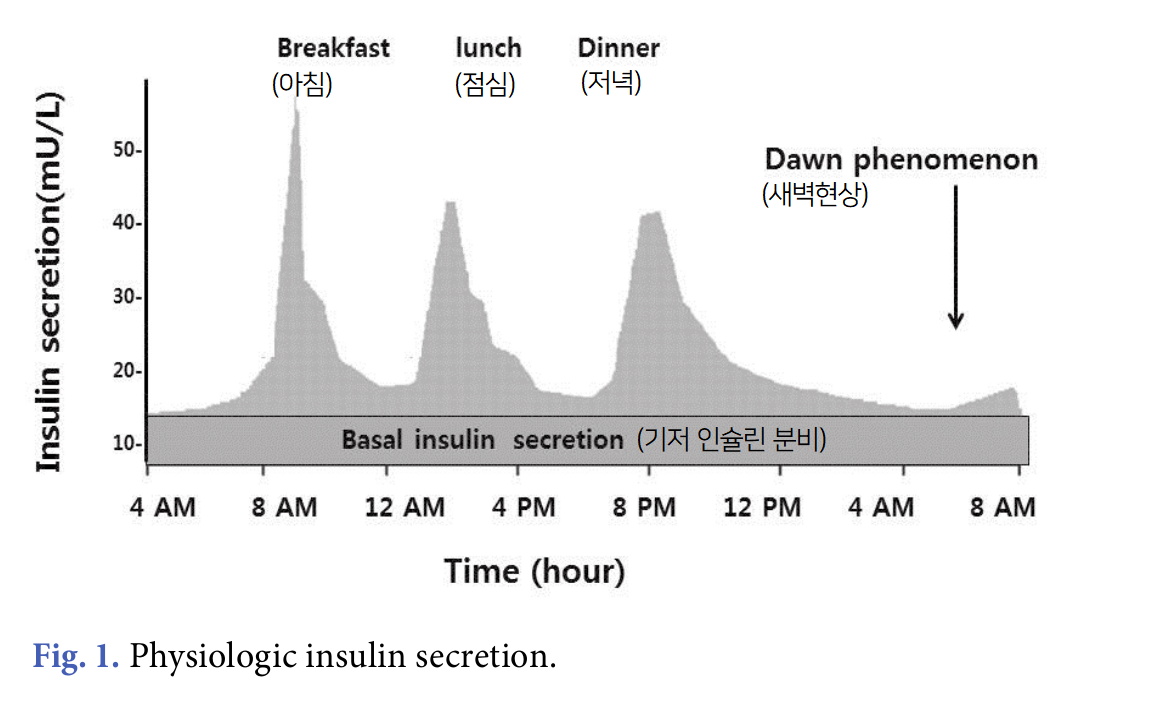 Breakfast
(아침)

lunch
(점심)

Dinner
(저녁)

Dawn phenomenon
(새벽현상)

Insulin secretion(mU/L)

50-
40-
30-
20-
10-

Basal insulin secretion (기저 인슐린 분비)

4 AM
8 AM
12 AM
4 PM
8 PM
12 PM
4 AM
8 AM

Time (hour)

Fig. 1. Physiologic insulin secretion.